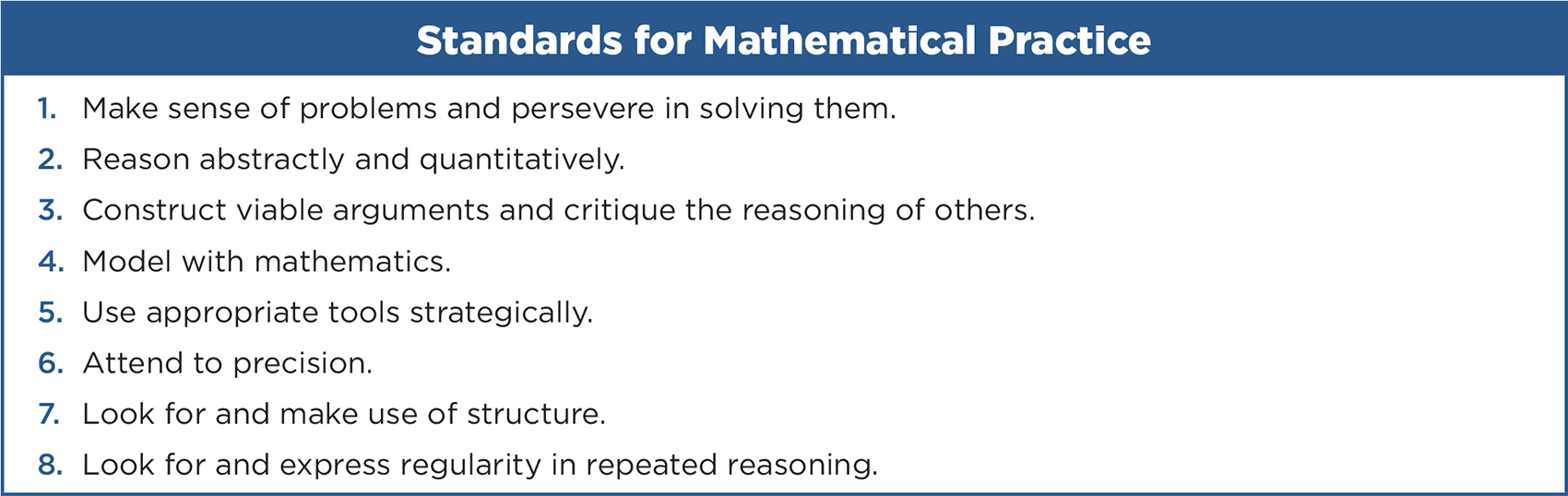 Standards for Mathematical Practice

1. Make sense of problems and persevere in solving them.
2. Reason abstractly and quantitatively.
3. Construct viable arguments and critique the reasoning of others.
4. Model with mathematics.
5. Use appropriate tools strategically.
6. Attend to precision.
7. Look for and make use of structure.
8. Look for and express regularity in repeated reasoning.